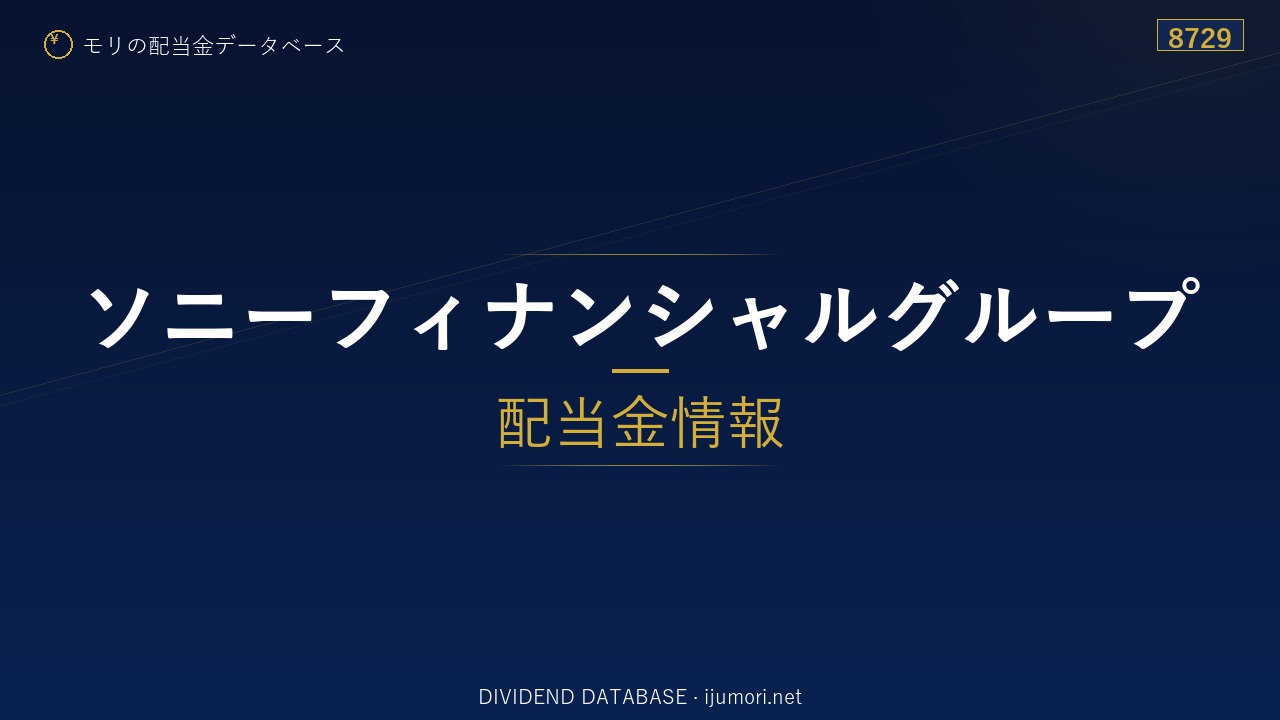 ¥ モリの配当金データベース

8729

ソニーフィナンシャルグループ

配当金情報

DIVIDEND DATABASE · ijumori.net